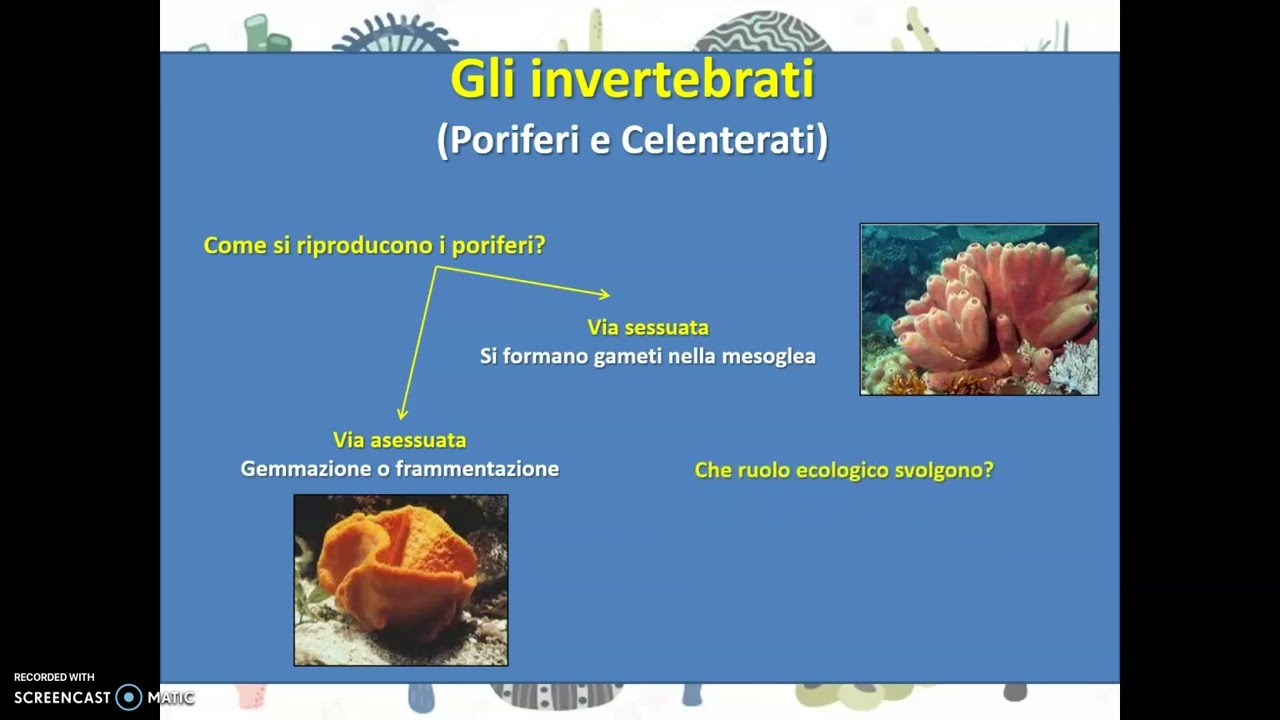 Gli invertebrati
(Poriferi e Celenterati)

Come si riproducono i poriferi?

Via sessuata
Si formano gameti nella mesoglea

Via asessuata
Gemmazione o frammentazione

Che ruolo ecologico svolgono?

RECORDED WITH
SCREENCAST MATIC